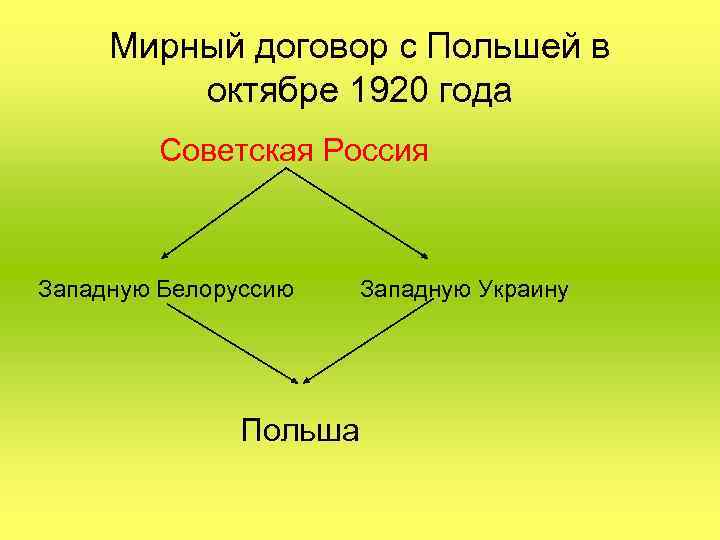 Мирный договор с Польшей в октябре 1920 года

Советская Россия

Западную Белоруссию

Западную Украину

Польша